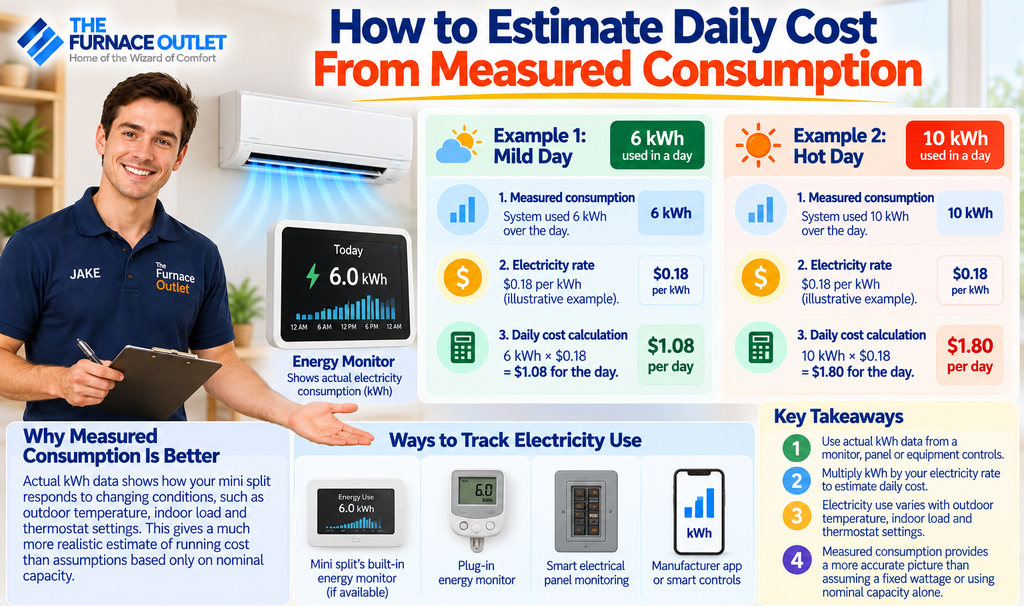 THE FURNACE OUTLET
Home of the Wizard of Comfort

How to Estimate Daily Cost From Measured Consumption

JAKE
The Furnace Outlet

Today
6.0 kWh
12 AM 6 AM 12 PM 6 PM 12 AM

Energy Monitor
Shows actual electricity consumption (kWh)

Example 1: Mild Day
6 kWh used in a day

1. Measured consumption
System used 6 kWh over the day.
6 kWh

2. Electricity rate
$0.18 per kWh (illustrative example).
$0.18 per kWh

3. Daily cost calculation
6 kWh × $0.18 = $1.08 for the day.
$1.08 per day

Example 2: Hot Day
10 kWh used in a day

1. Measured consumption
System used 10 kWh over the day.
10 kWh

2. Electricity rate
$0.18 per kWh (illustrative example).
$0.18 per kWh

3. Daily cost calculation
10 kWh × $0.18 = $1.80 for the day.
$1.80 per day

Why Measured Consumption Is Better
Actual kWh data shows how your mini split responds to changing conditions, such as outdoor temperature, indoor load and thermostat settings. This gives a much more realistic estimate of running cost than assumptions based only on nominal capacity.

Ways to Track Electricity Use
Energy Use
6.0 kWh
Mini split's built-in energy monitor (if available)
6.0
Plug-in energy monitor
Smart electrical panel monitoring
kWh
Manufacturer app or smart controls

Key Takeaways
1 Use actual kWh data from a monitor, panel or equipment controls.
2 Multiply kWh by your electricity rate to estimate daily cost.
3 Electricity use varies with outdoor temperature, indoor load and thermostat settings.
4 Measured consumption provides a more accurate picture than assuming a fixed wattage or using nominal capacity alone.